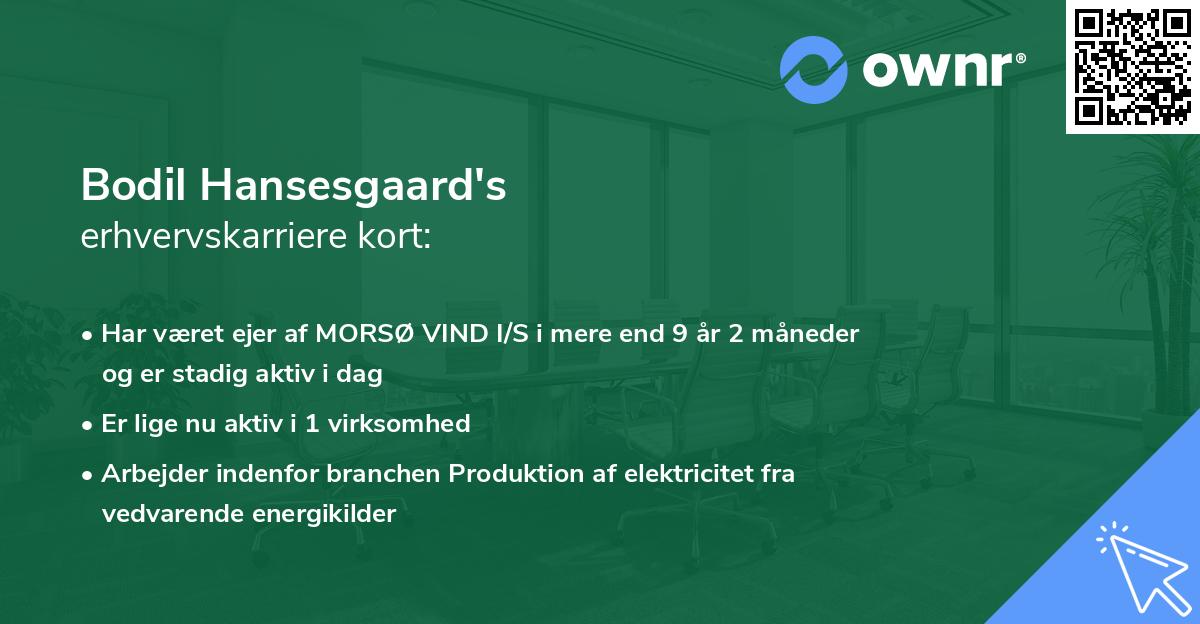 ownr®

Bodil Hansesgaard's
erhvervskarriere kort:

• Har været ejer af MORSØ VIND I/S i mere end 9 år 2 måneder og er stadig aktiv i dag
• Er lige nu aktiv i 1 virksomhed
• Arbejder indenfor branchen Produktion af elektricitet fra vedvarende energikilder